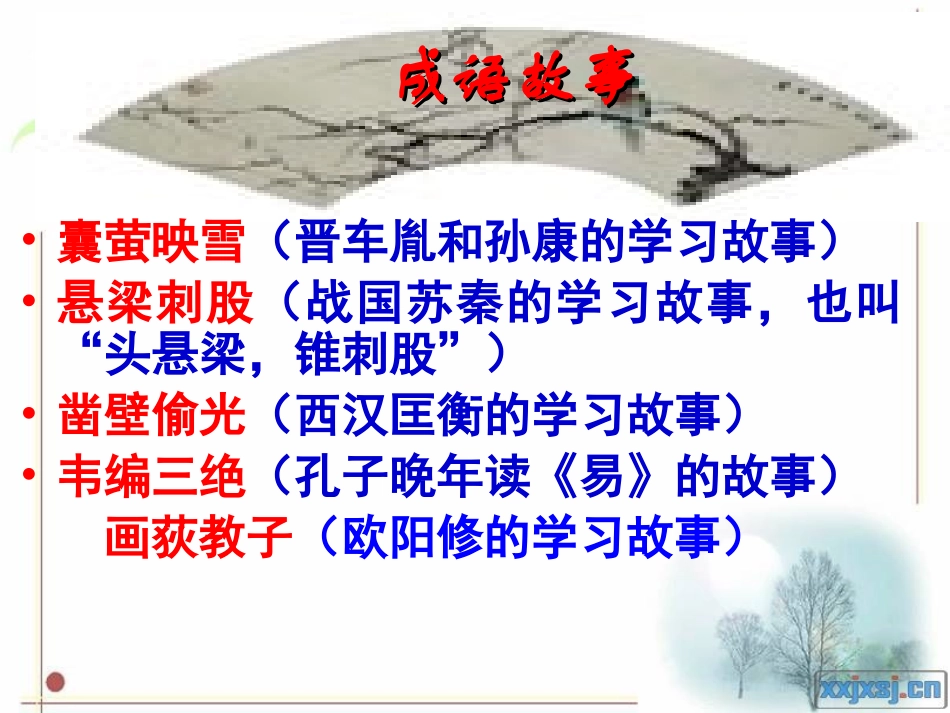 成语故事

• 囊萤映雪（晋车胤和孙康的学习故事）
• 悬梁刺股（战国苏秦的学习故事，也叫“头悬梁，锥刺股”）
• 凿壁偷光（西汉匡衡的学习故事）
• 韦编三绝（孔子晚年读《易》的故事）
画荻教子（欧阳修的学习故事）

xxjxsj.cn